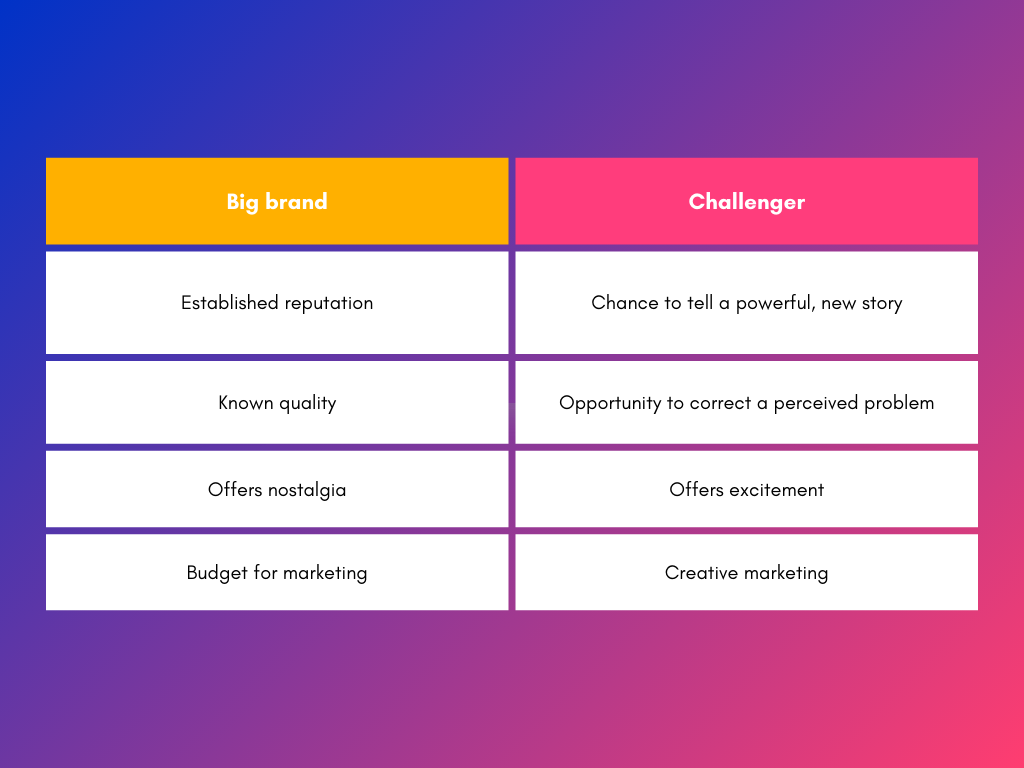 | Big brand | Challenger |
|---|---|
| Established reputation | Chance to tell a powerful, new story |
| Known quality | Opportunity to correct a perceived problem |
| Offers nostalgia | Offers excitement |
| Budget for marketing | Creative marketing |